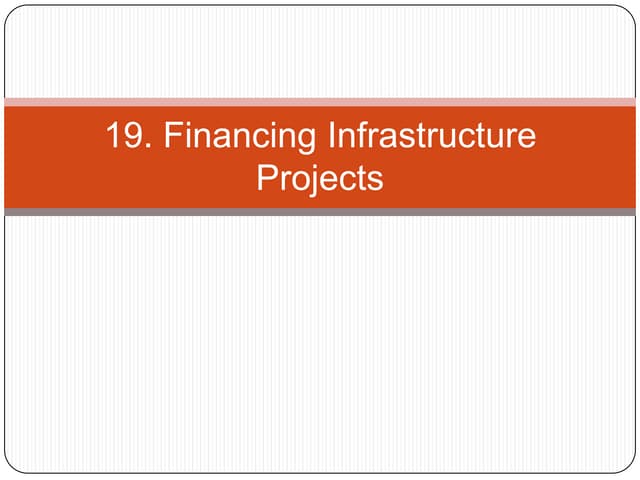 19. Financing Infrastructure Projects